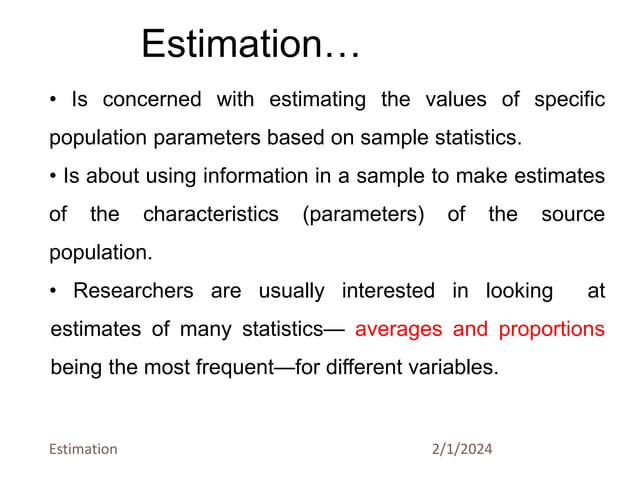 Estimation…

• Is concerned with estimating the values of specific population parameters based on sample statistics.

• Is about using information in a sample to make estimates of the characteristics (parameters) of the source population.

• Researchers are usually interested in looking at estimates of many statistics— averages and proportions being the most frequent—for different variables.

Estimation

2/1/2024